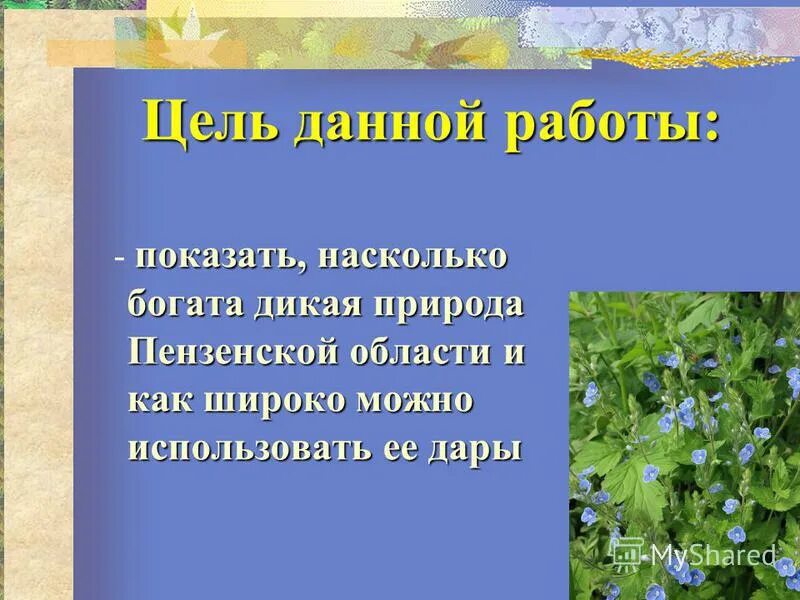 Цель данной работы:

- показать, насколько богата дикая природа Пензенской области и как широко можно использовать ее дары

MyShared